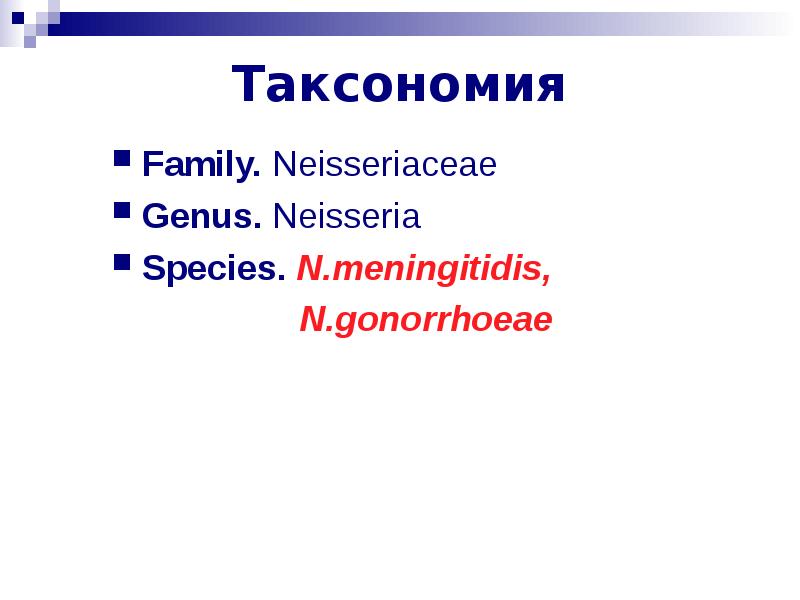 Таксономия

• Family. Neisseriaceae
• Genus. Neisseria
• Species. N.meningitidis,
N.gonorrhoeae